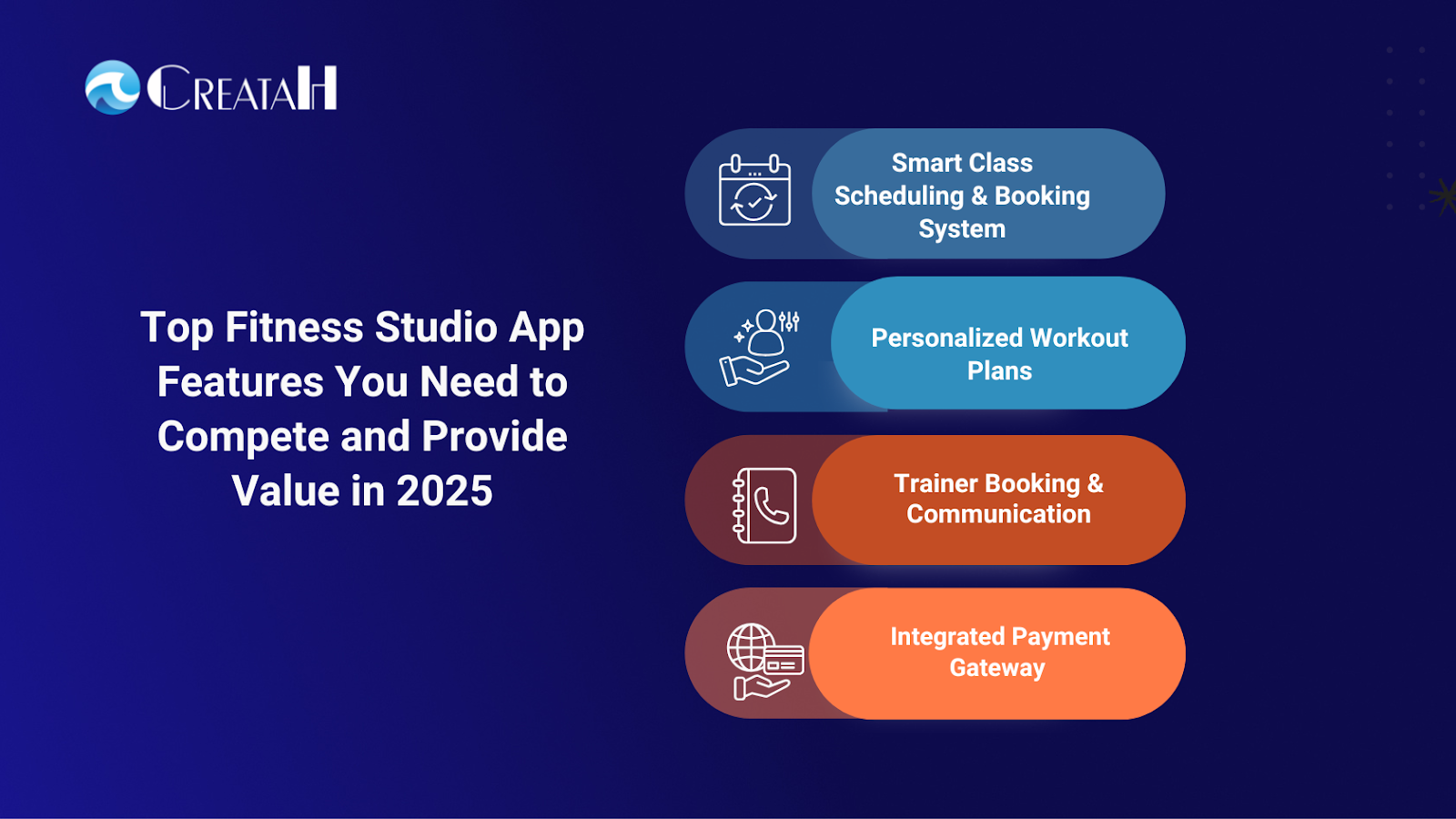 CREATAH

Top Fitness Studio App Features You Need to Compete and Provide Value in 2025

Smart Class Scheduling & Booking System

Personalized Workout Plans

Trainer Booking & Communication

Integrated Payment Gateway